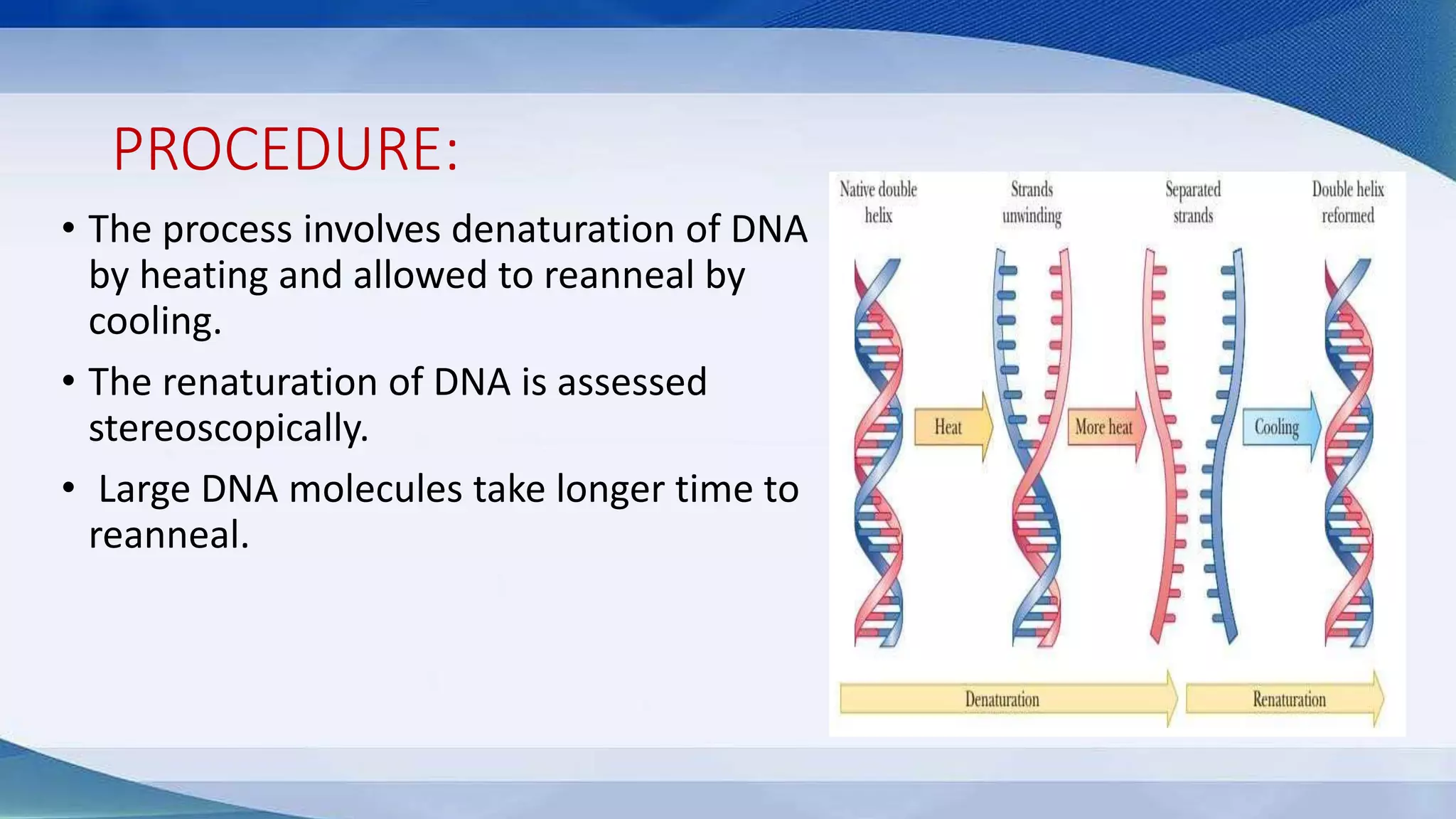 PROCEDURE:

• The process involves denaturation of DNA by heating and allowed to reanneal by cooling.

• The renaturation of DNA is assessed stereoscopically.

• Large DNA molecules take longer time to reanneal.

Native double helix

Strands unwinding

Separated strands

Double helix reformed

Heat

More heat

Cooling

Denaturation

Renaturation